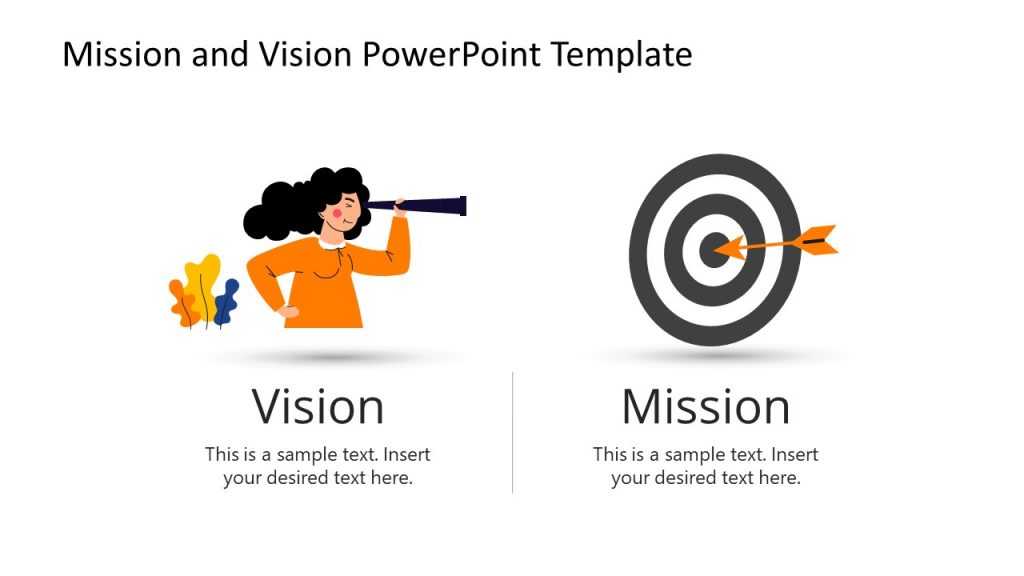 Mission and Vision PowerPoint Template

Vision

This is a sample text. Insert your desired text here.

Mission

This is a sample text. Insert your desired text here.